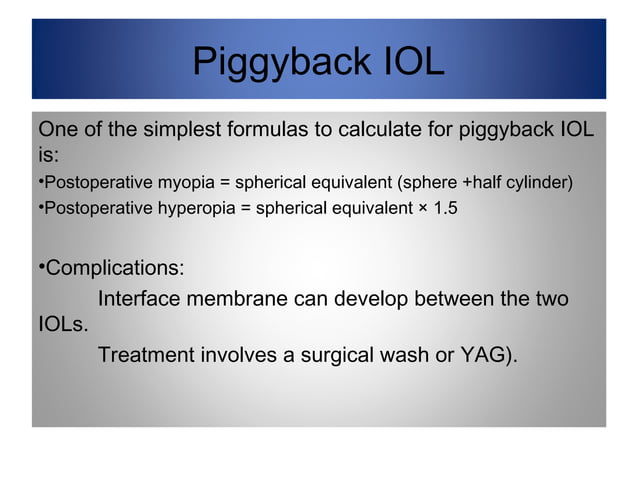 Piggyback IOL

One of the simplest formulas to calculate for piggyback IOL is:

•Postoperative myopia = spherical equivalent (sphere +half cylinder)

•Postoperative hyperopia = spherical equivalent × 1.5

•Complications:

Interface membrane can develop between the two IOLs.

Treatment involves a surgical wash or YAG).